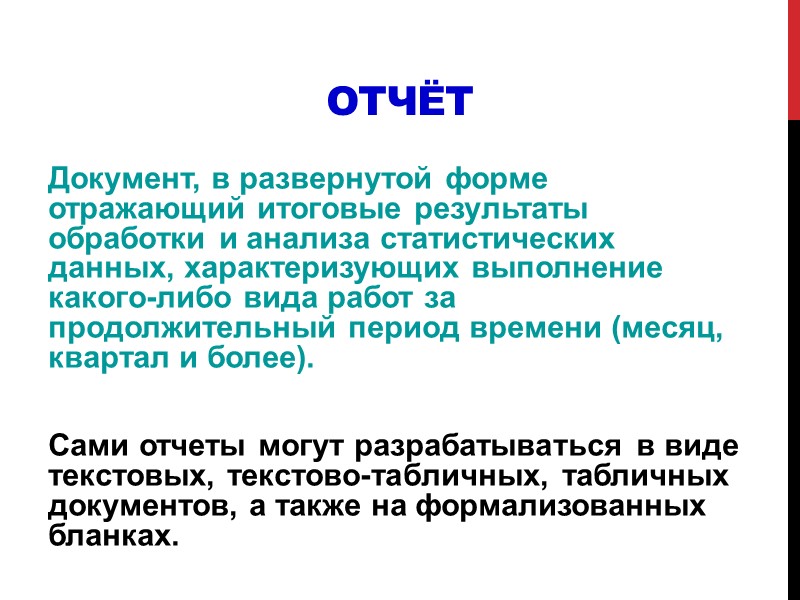 ОТЧЁТ

Документ, в развернутой форме отражающий итоговые результаты обработки и анализа статистических данных, характеризующих выполнение какого-либо вида работ за продолжительный период времени (месяц, квартал и более).

Сами отчеты могут разрабатываться в виде текстовых, текстово-табличных, табличных документов, а также на формализованных бланках.